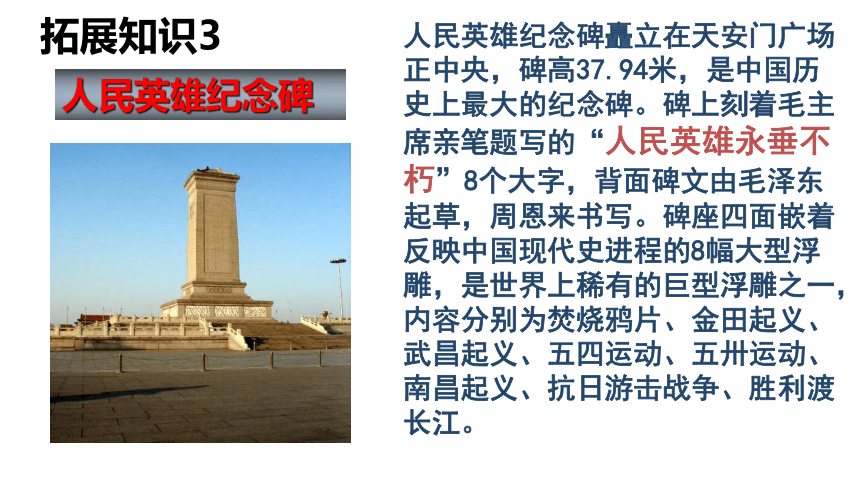 拓展知识3

人民英雄纪念碑

人民英雄纪念碑矗立在天安门广场正中央，碑高37.94米，是中国历史上最大的纪念碑。碑上刻着毛主席亲笔题写的“人民英雄永垂不朽”8个大字，背面碑文由毛泽东起草，周恩来书写。碑座四面嵌着反映中国现代史进程的8幅大型浮雕，是世界上稀有的巨型浮雕之一，内容分别为焚烧鸦片、金田起义、武昌起义、五四运动、五卅运动、南昌起义、抗日游击战争、胜利渡长江。